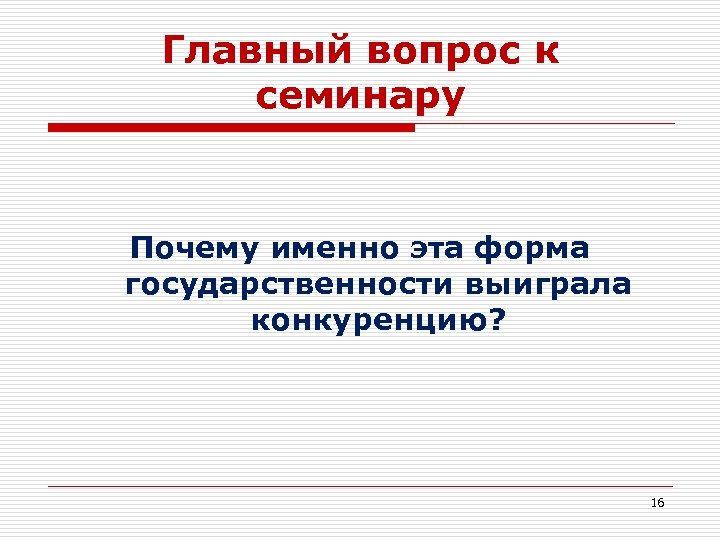 Главный вопрос к семинару

Почему именно эта форма государственности выиграла конкуренцию?

16